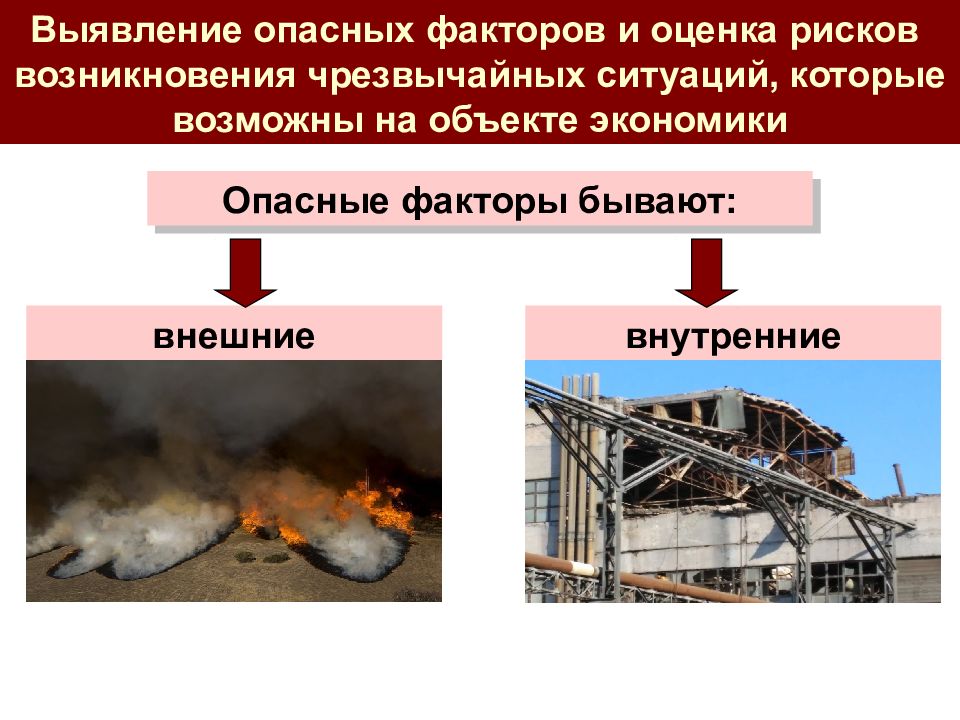 Выявление опасных факторов и оценка рисков возникновения чрезвычайных ситуаций, которые возможны на объекте экономики

Опасные факторы бывают:

внешние

внутренние